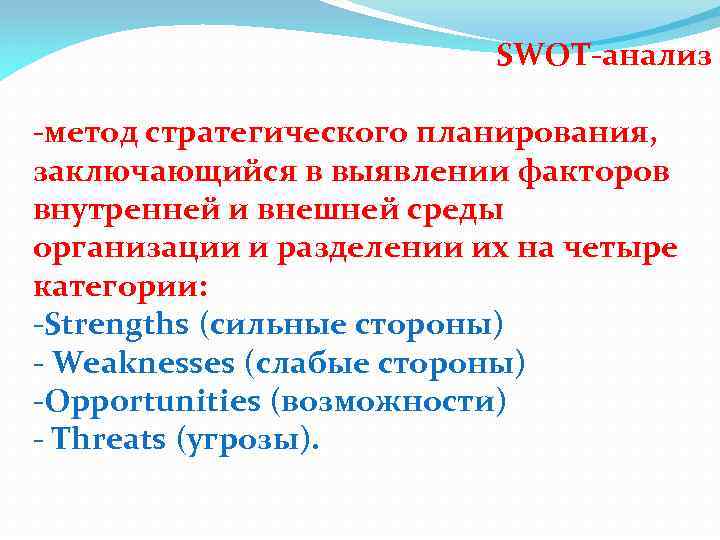 SWOT-анализ

-метод стратегического планирования, заключающийся в выявлении факторов внутренней и внешней среды организации и разделении их на четыре категории:
-Strengths (сильные стороны)
- Weaknesses (слабые стороны)
-Opportunities (возможности)
- Threats (угрозы).